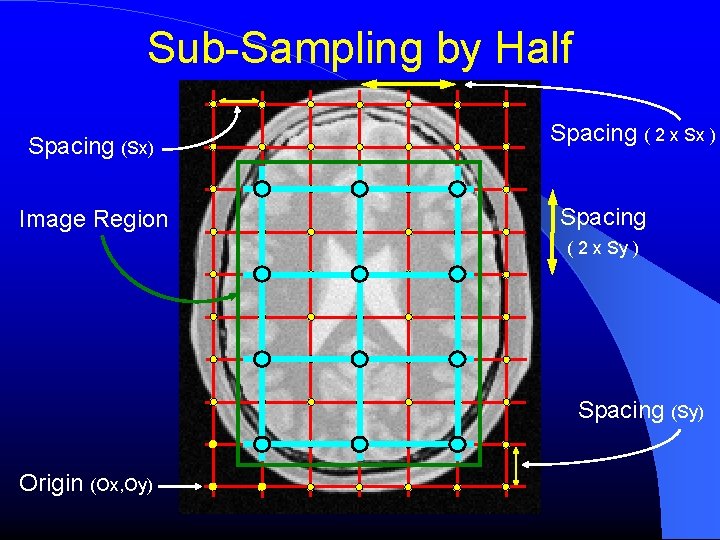 Sub-Sampling by Half

Spacing (Sx)

Spacing ( 2 x Sx )

Image Region

Spacing ( 2 x Sy )

Spacing (Sy)

Origin (Ox,Oy)